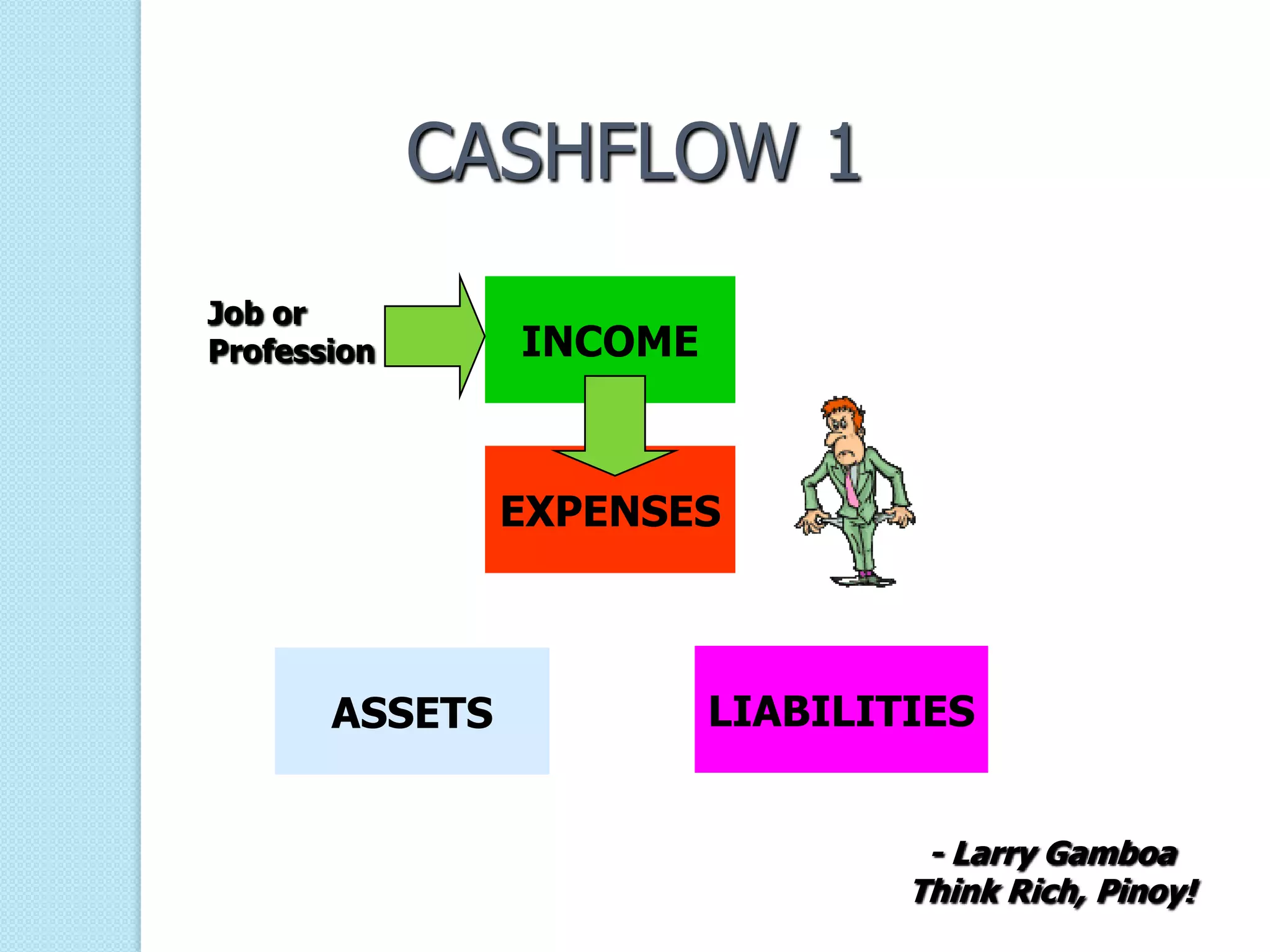 CASHFLOW 1

Job or Profession

INCOME

EXPENSES

ASSETS

LIABILITIES

- Larry Gamboa
Think Rich, Pinoy!